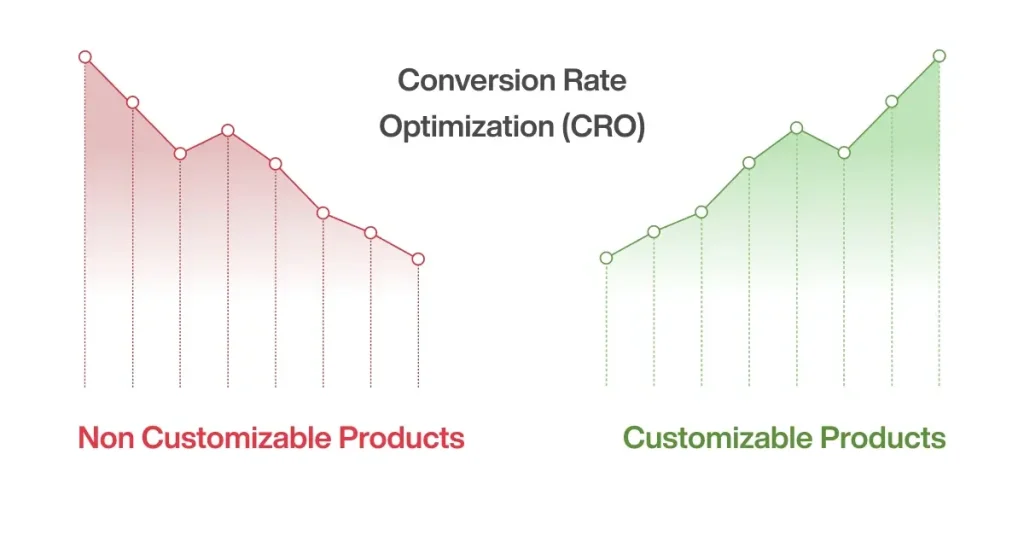 Conversion Rate Optimization (CRO)

Non Customizable Products

Customizable Products